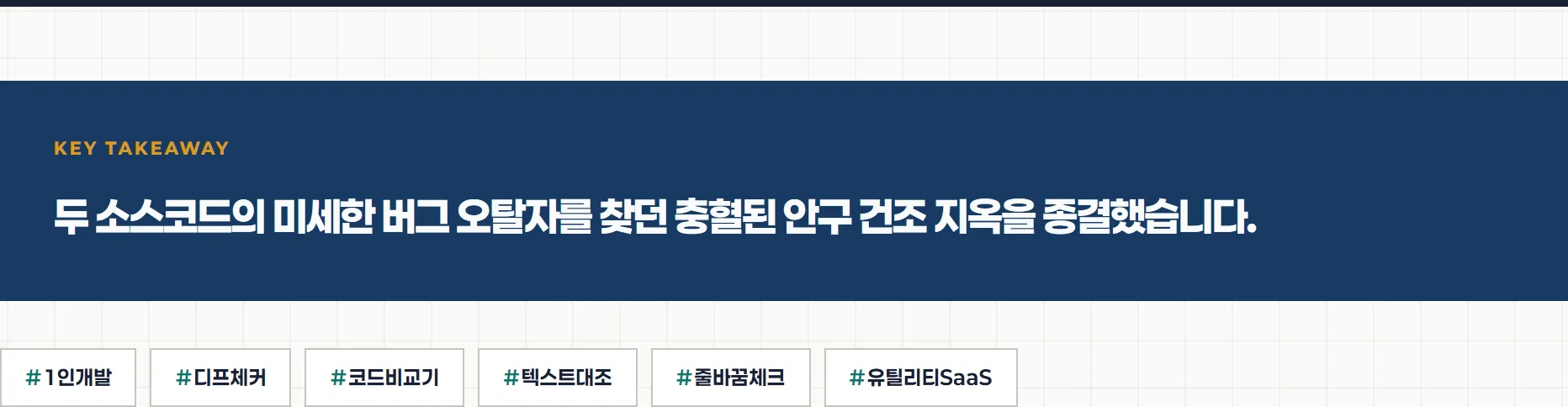 KEY TAKEAWAY

두 소스코드의 미세한 버그 오탈자를 찾던 충혈된 안구 건조 지옥을 종결했습니다.

#1인개발 #디프체커 #코드비교기 #텍스트대조 #줄바꿈체크 #유틸리티SaaS